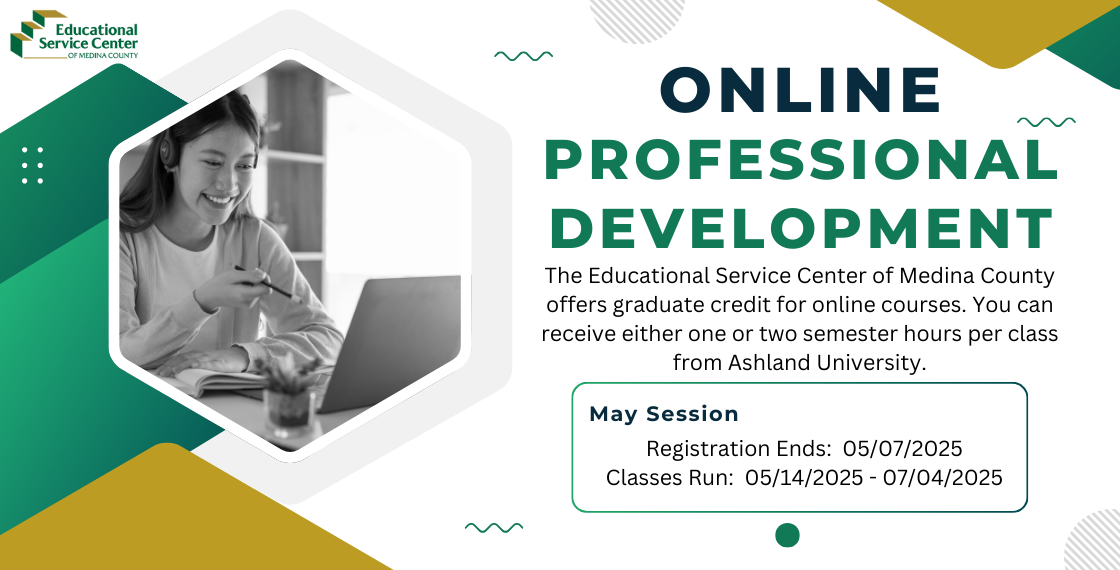 Educational Service Center
OF MEDINA COUNTY

ONLINE PROFESSIONAL DEVELOPMENT

The Educational Service Center of Medina County offers graduate credit for online courses. You can receive either one or two semester hours per class from Ashland University.

May Session
Registration Ends: 05/07/2025
Classes Run: 05/14/2025 - 07/04/2025